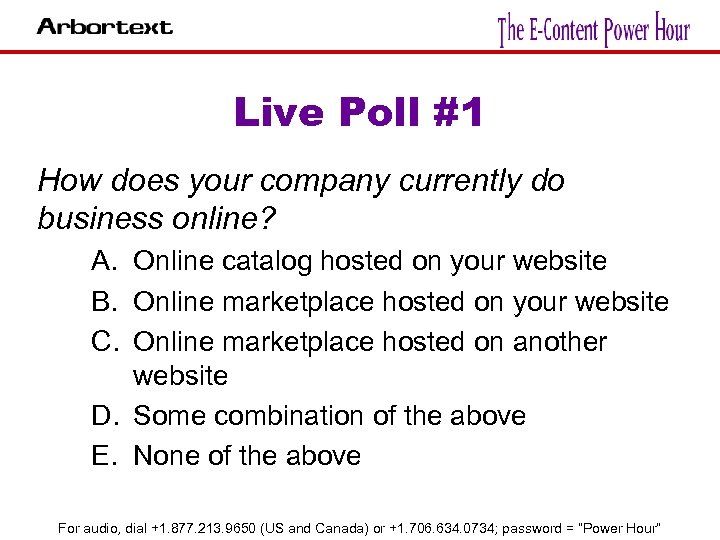 Arbortext

The E-Content Power Hour

Live Poll #1

How does your company currently do business online?

A. Online catalog hosted on your website
B. Online marketplace hosted on your website
C. Online marketplace hosted on another website
D. Some combination of the above
E. None of the above

For audio, dial +1.877.213.9650 (US and Canada) or +1.706.634.0734; password = "Power Hour"